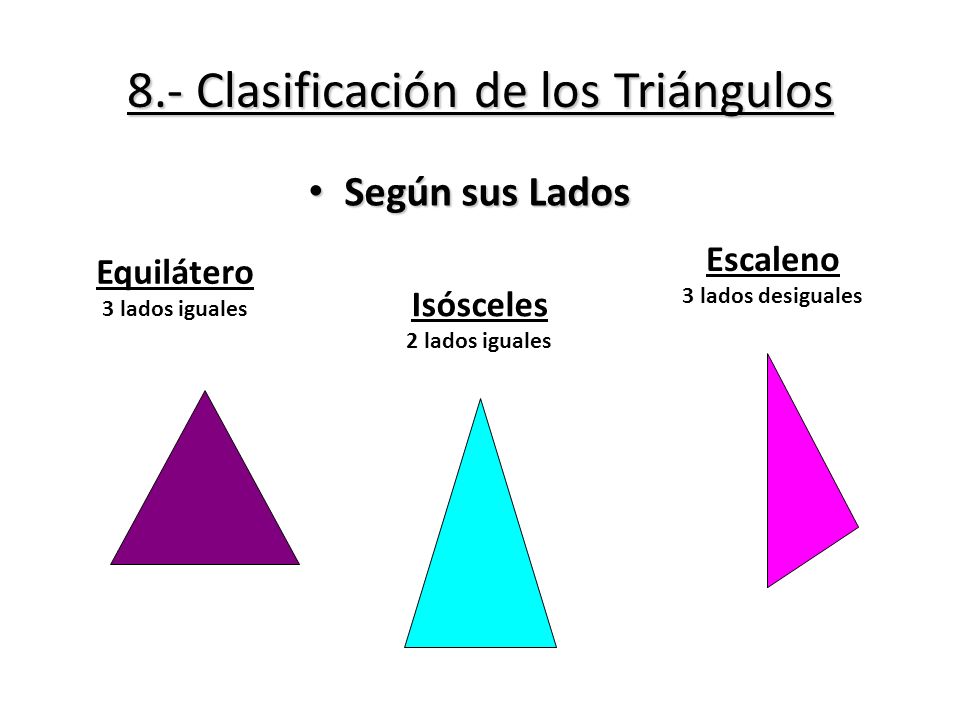 8.- Clasificación de los Triángulos

• Según sus Lados

Equilátero
3 lados iguales

Isósceles
2 lados iguales

Escaleno
3 lados desiguales